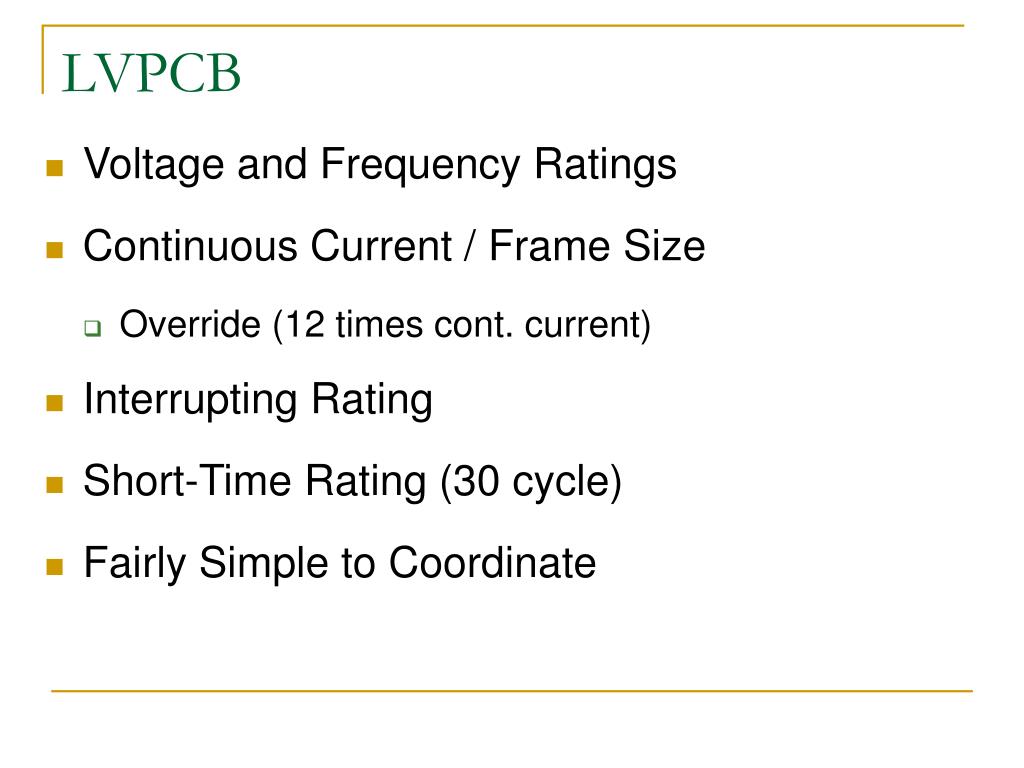 LVPCB

Voltage and Frequency Ratings

Continuous Current / Frame Size

Override (12 times cont. current)

Interrupting Rating

Short-Time Rating (30 cycle)

Fairly Simple to Coordinate